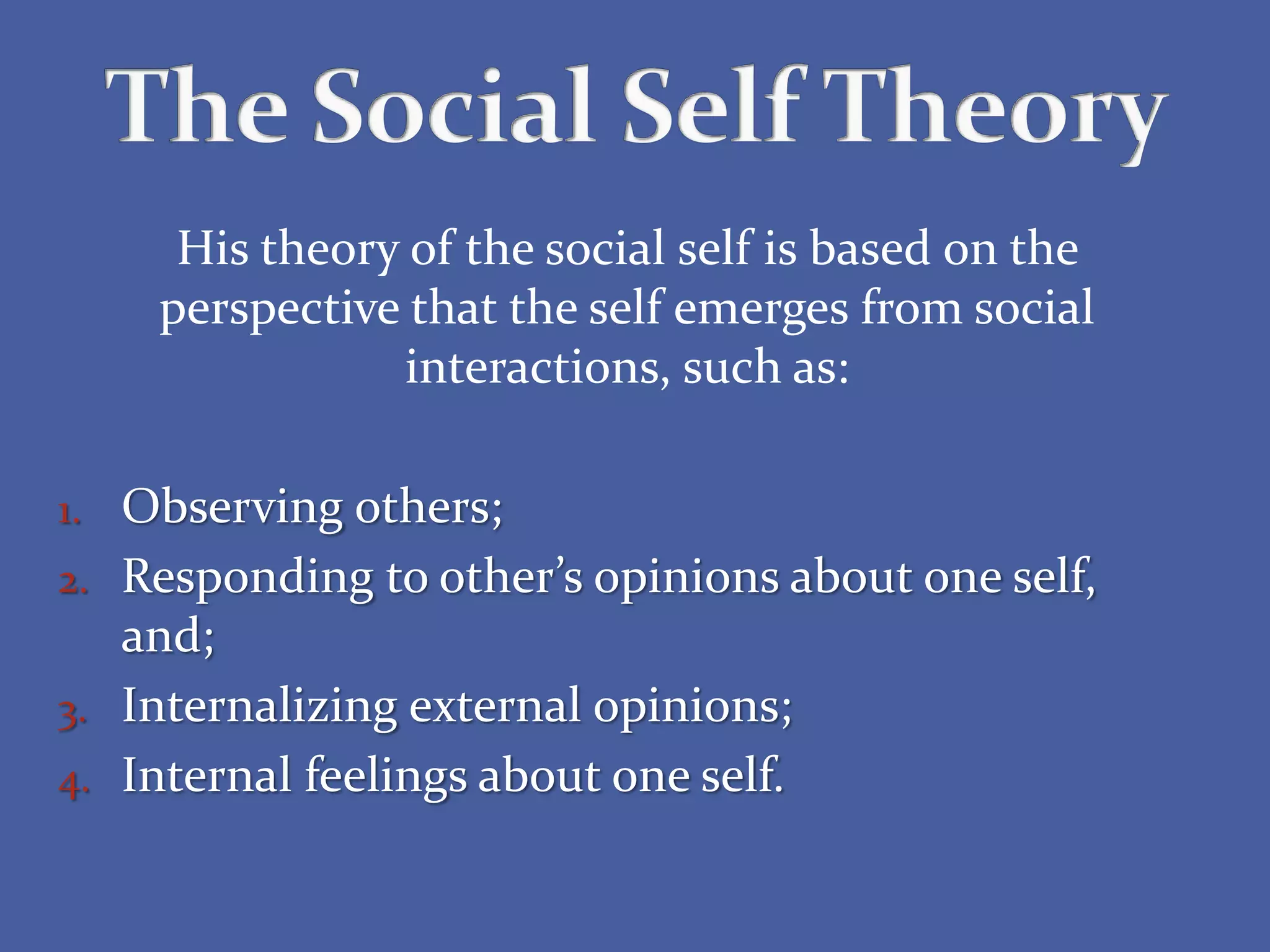 The Social Self Theory

His theory of the social self is based on the perspective that the self emerges from social interactions, such as:

1. Observing others;
2. Responding to other's opinions about one self, and;
3. Internalizing external opinions;
4. Internal feelings about one self.